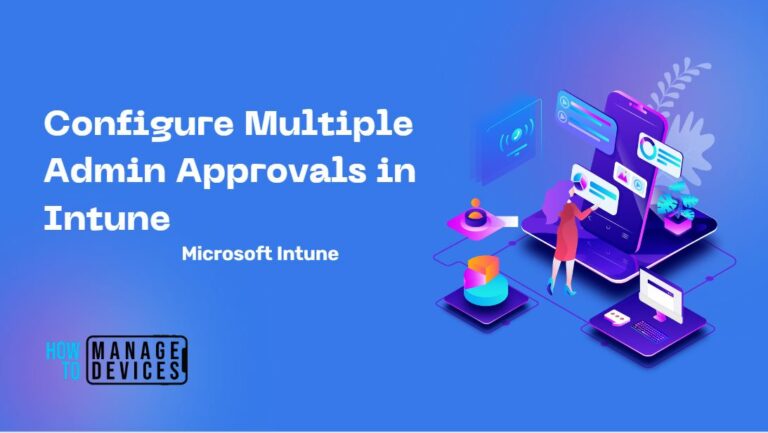 Configure Multiple Admin Approvals in Intune

Microsoft Intune

HOW TO MANAGE DEVICES